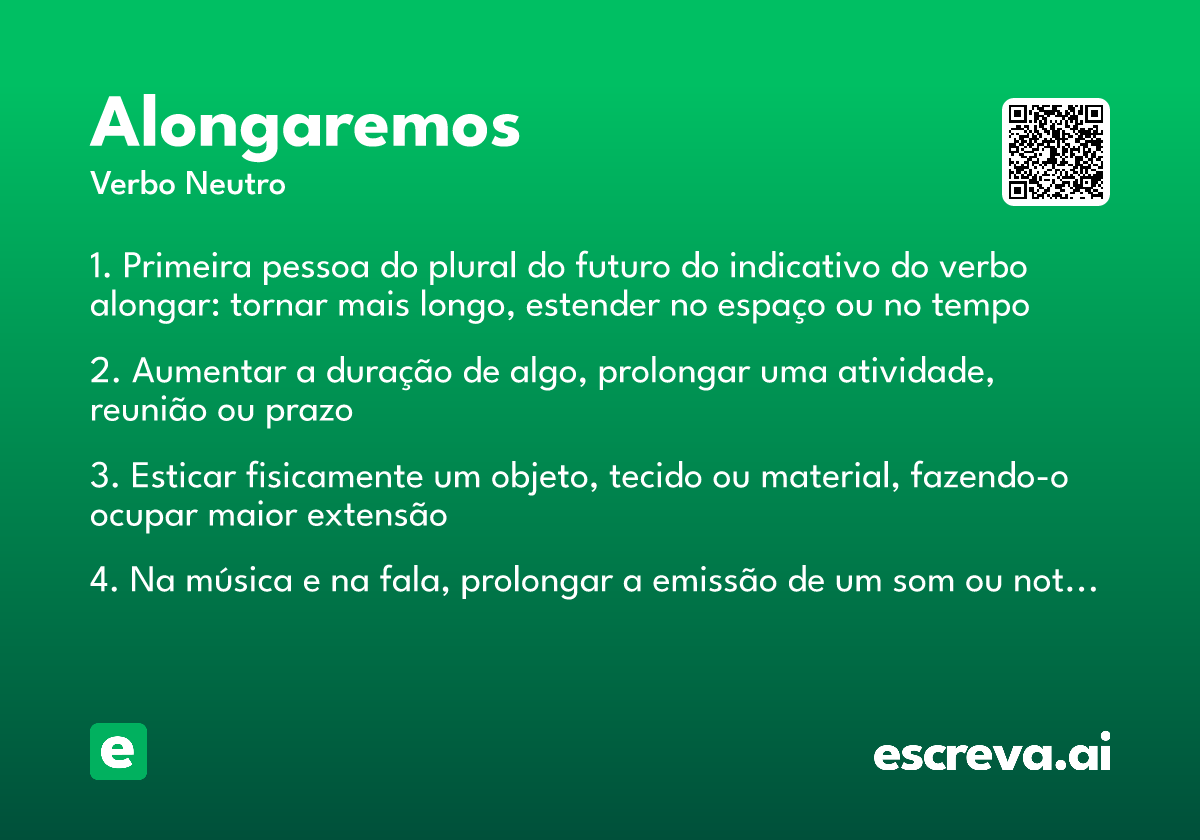 Alongaremos
Verbo Neutro

1. Primeira pessoa do plural do futuro do indicativo do verbo alongar: tornar mais longo, estender no espaço ou no tempo

2. Aumentar a duração de algo, prolongar uma atividade, reunião ou prazo

3. Esticar fisicamente um objeto, tecido ou material, fazendo-o ocupar maior extensão

4. Na música e na fala, prolongar a emissão de um som ou not…

e

escreva.ai